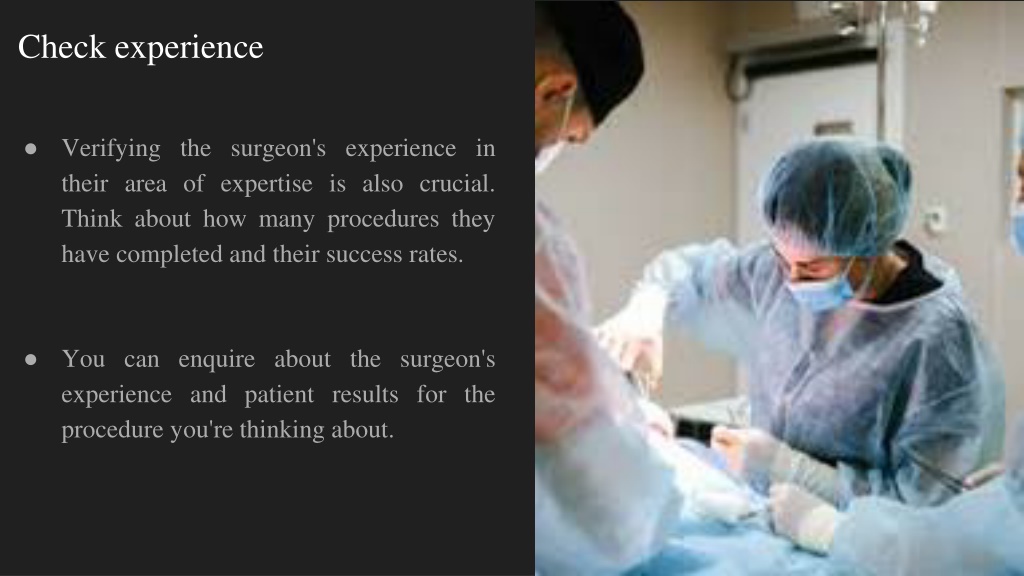 Check experience

● Verifying the surgeon's experience in their area of expertise is also crucial. Think about how many procedures they have completed and their success rates.

● You can enquire about the surgeon's experience and patient results for the procedure you're thinking about.